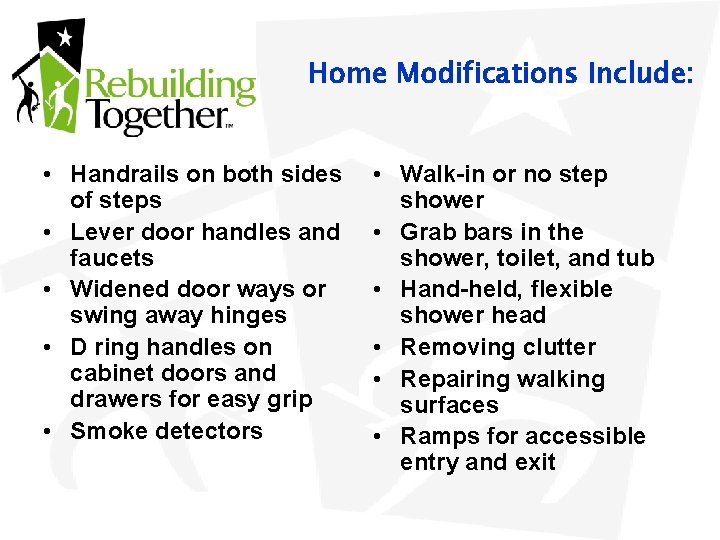 Rebuilding Together™

Home Modifications Include:

• Handrails on both sides of steps
• Lever door handles and faucets
• Widened door ways or swing away hinges
• D ring handles on cabinet doors and drawers for easy grip
• Smoke detectors

• Walk-in or no step shower
• Grab bars in the shower, toilet, and tub
• Hand-held, flexible shower head
• Removing clutter
• Repairing walking surfaces
• Ramps for accessible entry and exit